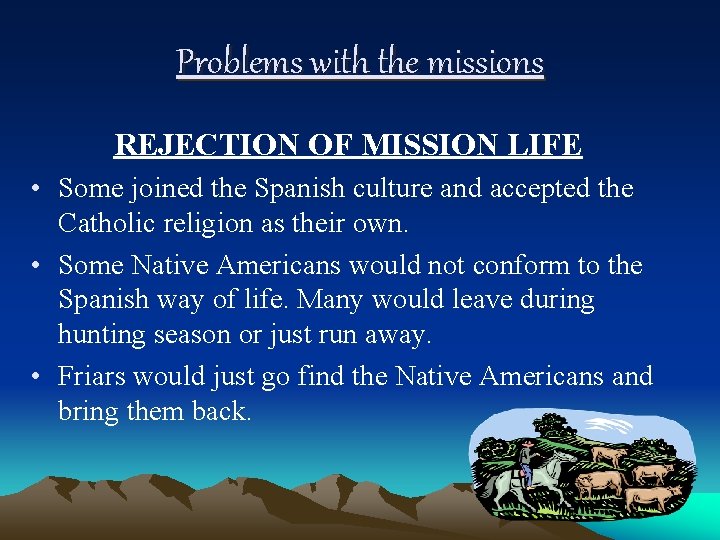 Problems with the missions

REJECTION OF MISSION LIFE

• Some joined the Spanish culture and accepted the Catholic religion as their own.

• Some Native Americans would not conform to the Spanish way of life. Many would leave during hunting season or just run away.

• Friars would just go find the Native Americans and bring them back.